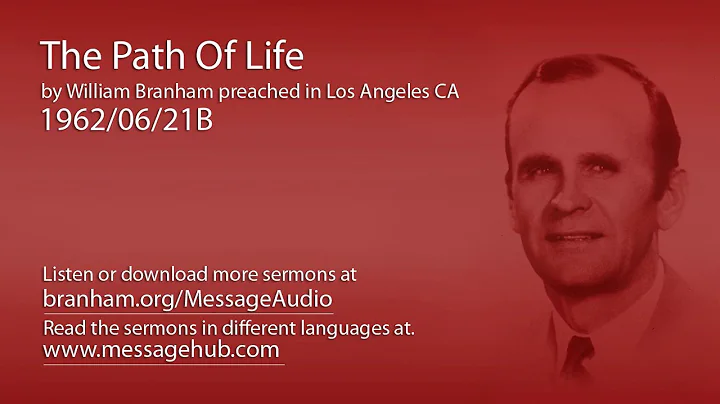 The Path Of Life
by William Branham preached in Los Angeles CA
1962/06/21B

Listen or download more sermons at
branham.org/MessageAudio

Read the sermons in different languages at.
www.messagehub.com